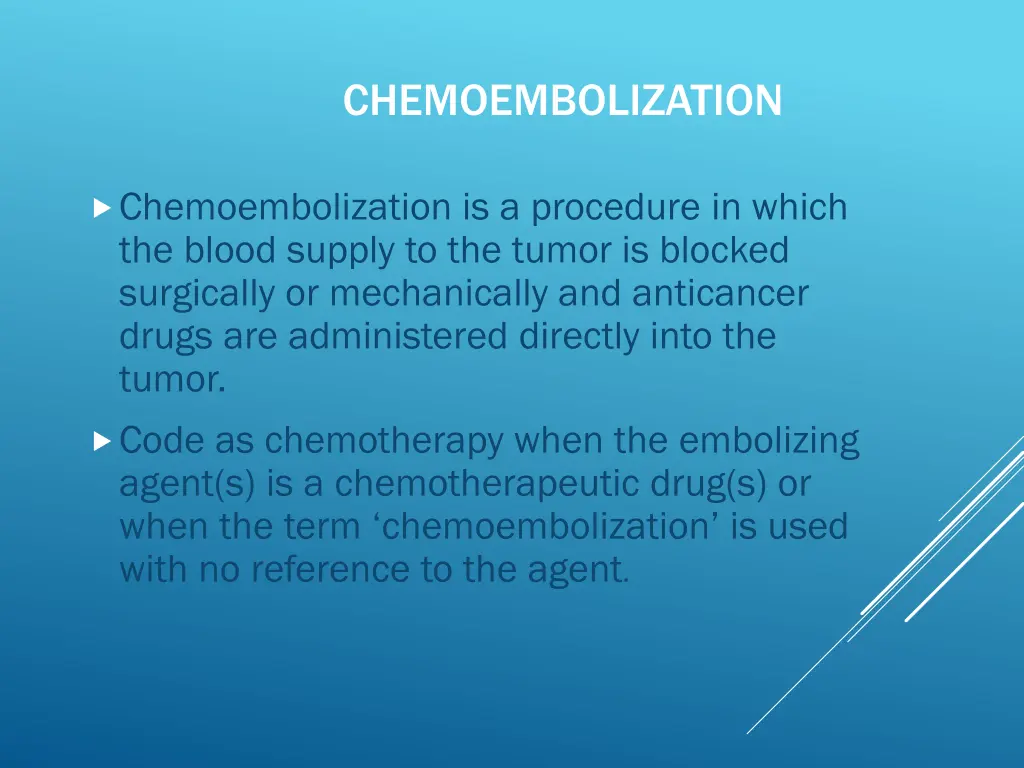 CHEMOEMBOLIZATION

Chemoembolization is a procedure in which the blood supply to the tumor is blocked surgically or mechanically and anticancer drugs are administered directly into the tumor.

Code as chemotherapy when the embolizing agent(s) is a chemotherapeutic drug(s) or when the term ‘chemoembolization’ is used with no reference to the agent.